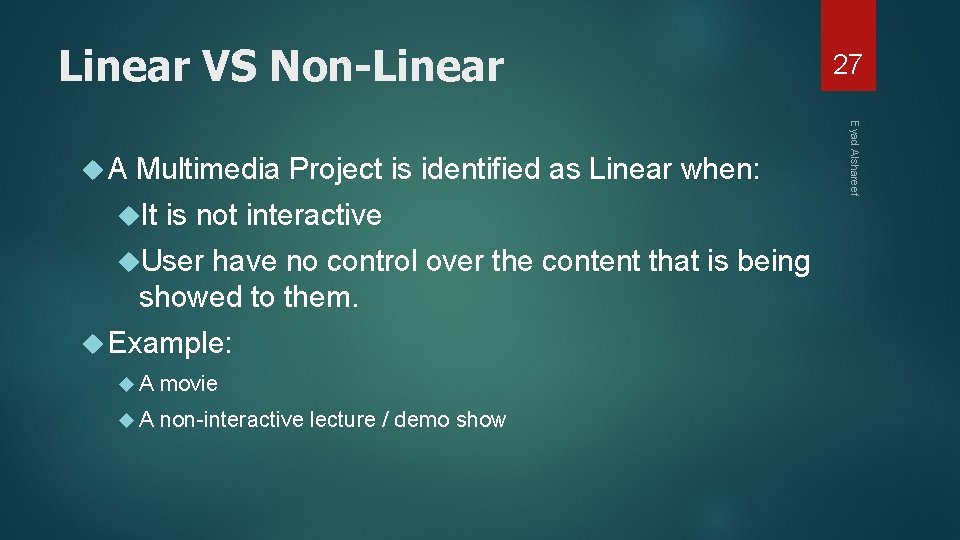 Linear VS Non-Linear

27

Eyad Alshareef

A Multimedia Project is identified as Linear when:

It is not interactive

User have no control over the content that is being showed to them.

Example:

A movie

A non-interactive lecture / demo show